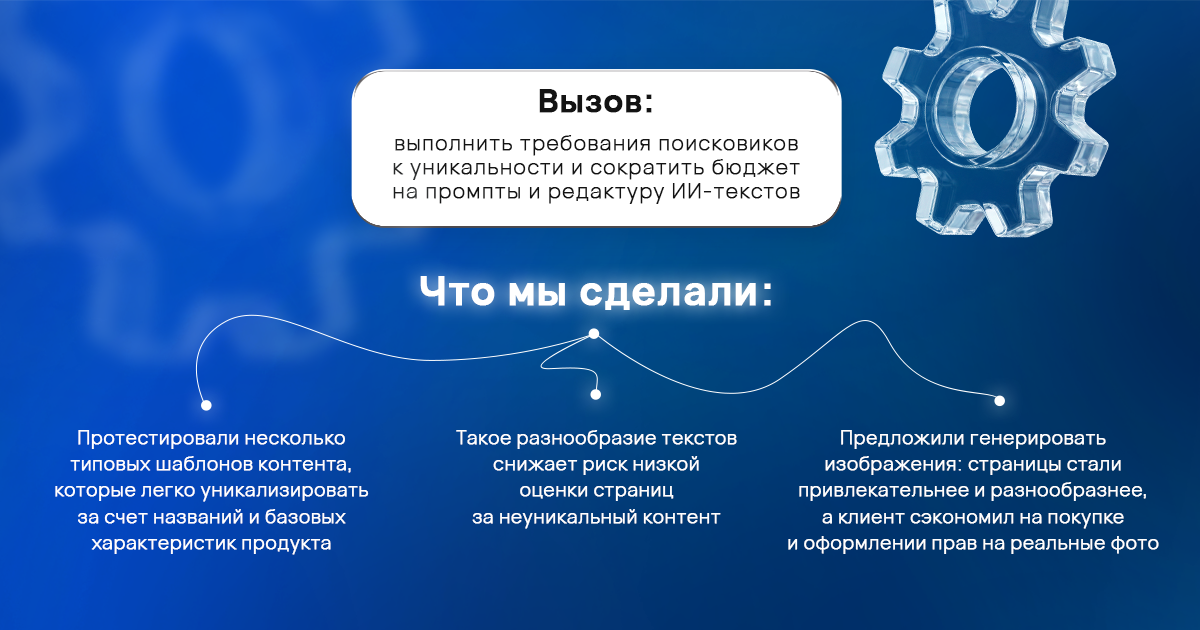 Вызов:

выполнить требования поисковиков к уникальности и сократить бюджет на промпты и редактуру ИИ-текстов

Что мы сделали:

Протестировали несколько типовых шаблонов контента, которые легко уникализировать за счет названий и базовых характеристик продукта

Такое разнообразие текстов снижает риск низкой оценки страниц за неуникальный контент

Предложили генерировать изображения: страницы стали привлекательнее и разнообразнее, а клиент сэкономил на покупке и оформлении прав на реальные фото